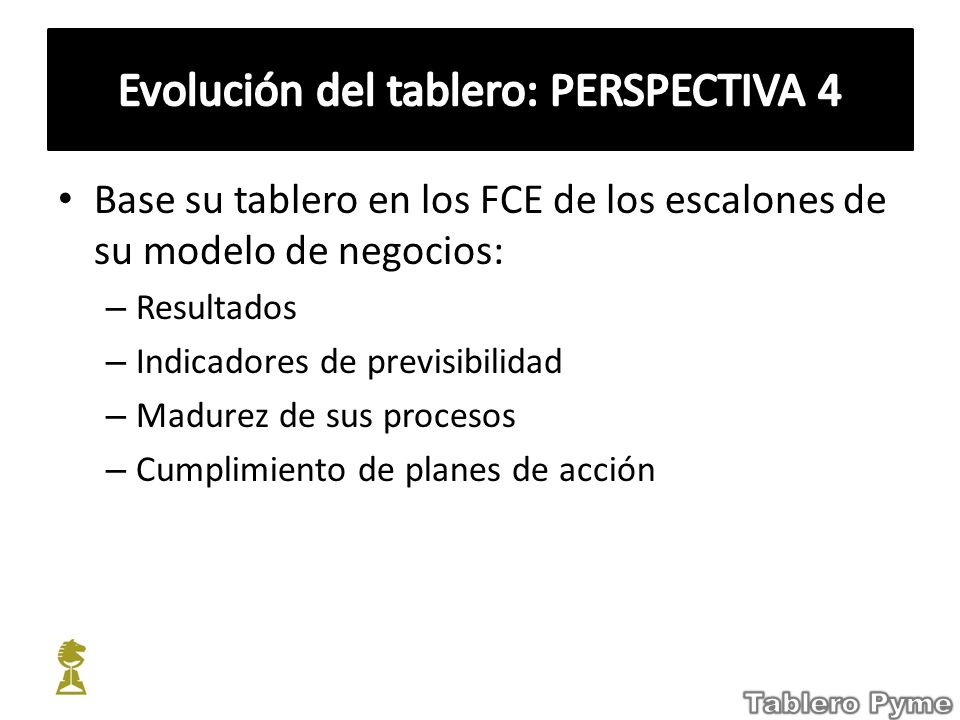 Evolución del tablero: PERSPECTIVA 4

• Base su tablero en los FCE de los escalones de su modelo de negocios:
– Resultados
– Indicadores de previsibilidad
– Madurez de sus procesos
– Cumplimiento de planes de acción

Tablero Pyme